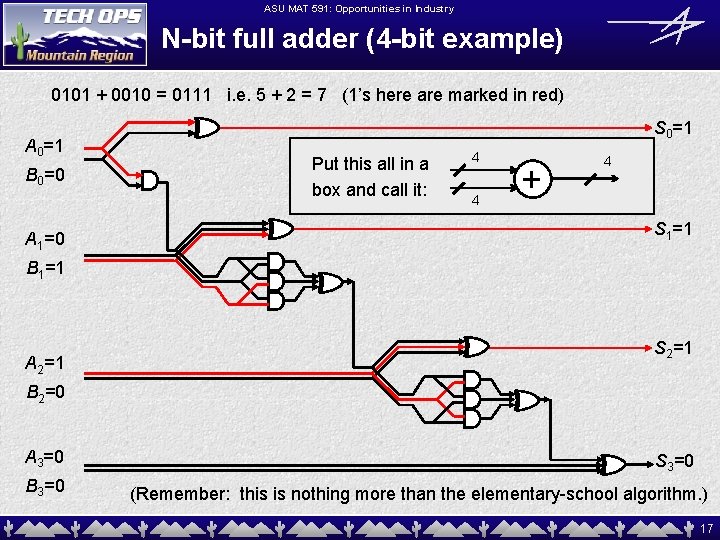 TECH OPS
Mountain Region

ASU MAT 591: Opportunities in Industry

N-bit full adder (4-bit example)

0101 + 0010 = 0111 i.e. 5 + 2 = 7 (1's here are marked in red)

$A_0$=1
$B_0$=0

$S_0$=1

Put this all in a box and call it:

4
4
+
4

$A_1$=0
$B_1$=1

$S_1$=1

$A_2$=1
$B_2$=0

$S_2$=1

$A_3$=0
$B_3$=0

$S_3$=0

(Remember: this is nothing more than the elementary-school algorithm.)

17